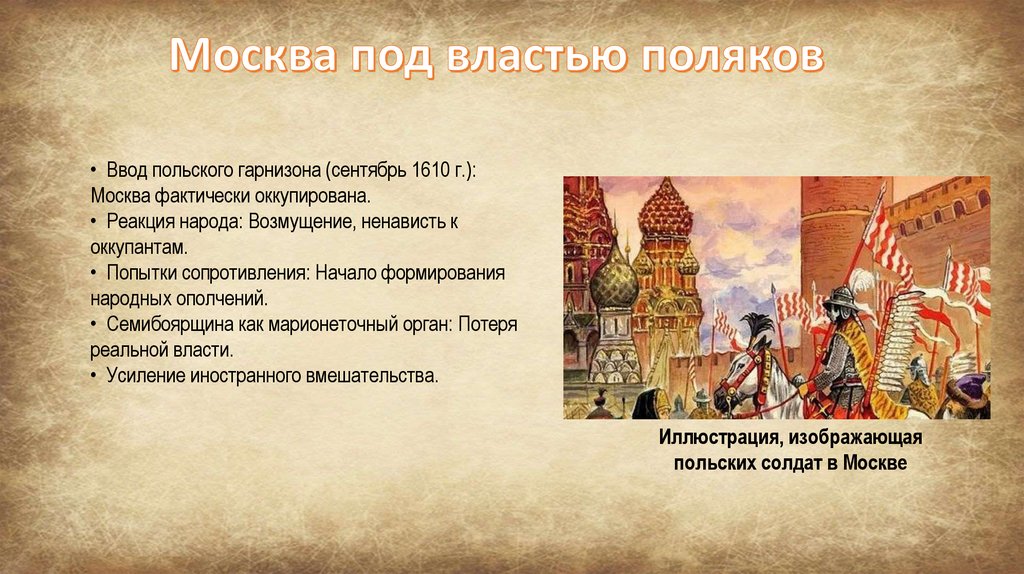 Москва под властью поляков

• Ввод польского гарнизона (сентябрь 1610 г.): Москва фактически оккупирована.
• Реакция народа: Возмущение, ненависть к оккупантам.
• Попытки сопротивления: Начало формирования народных ополчений.
• Семибоярщина как марионеточный орган: Потеря реальной власти.
• Усиление иностранного вмешательства.

Иллюстрация, изображающая польских солдат в Москве